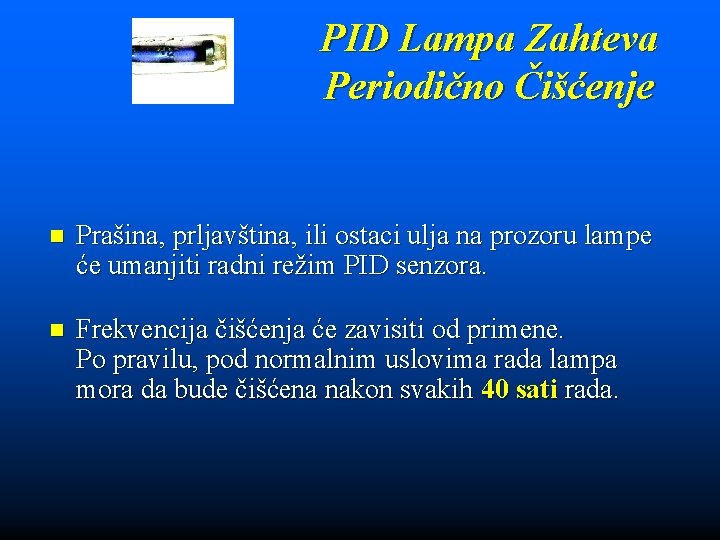 PID Lampa Zahteva Periodično Čišćenje

Prašina, prljavština, ili ostaci ulja na prozoru lampe će umanjiti radni režim PID senzora.

Frekvencija čišćenja će zavisiti od primene.
Po pravilu, pod normalnim uslovima rada lampa mora da bude čišćena nakon svakih 40 sati rada.